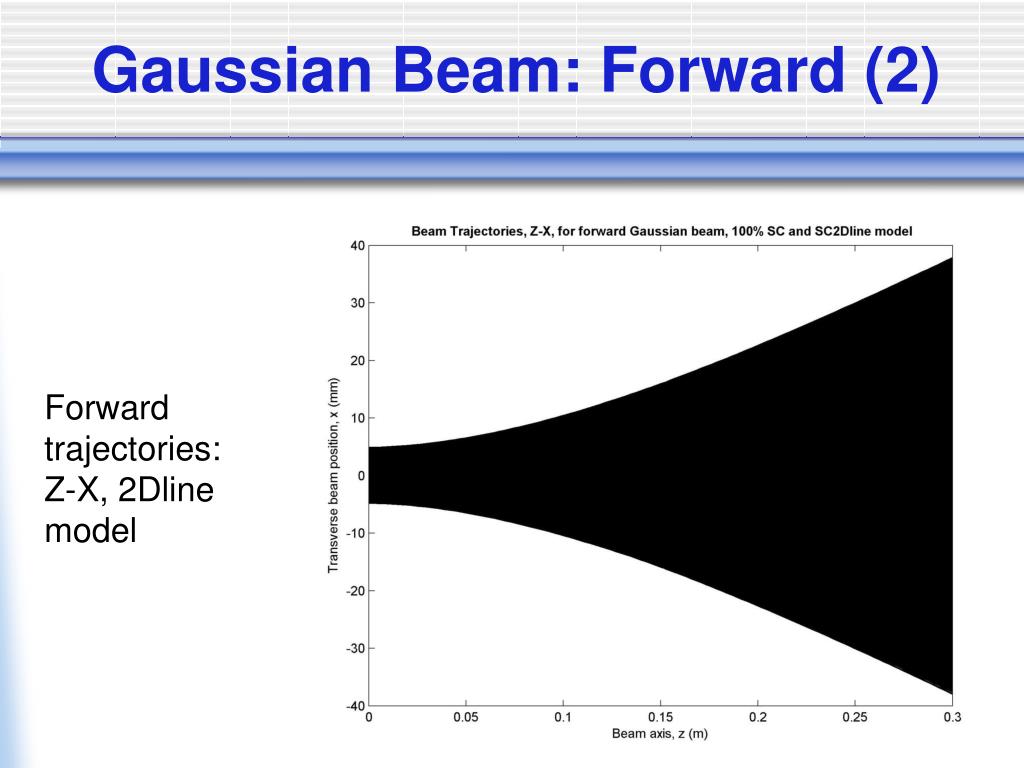 Gaussian Beam: Forward (2)

Forward trajectories: Z-X, 2Dline model

Beam Trajectories, Z-X, for forward Gaussian beam, 100% SC and SC2Dline model

Transverse beam position, x (mm)

40
30
20
10
0
-10
-20
-30
-40

0
0.05
0.1
0.15
0.2
0.25
0.3

Beam axis, z (m)